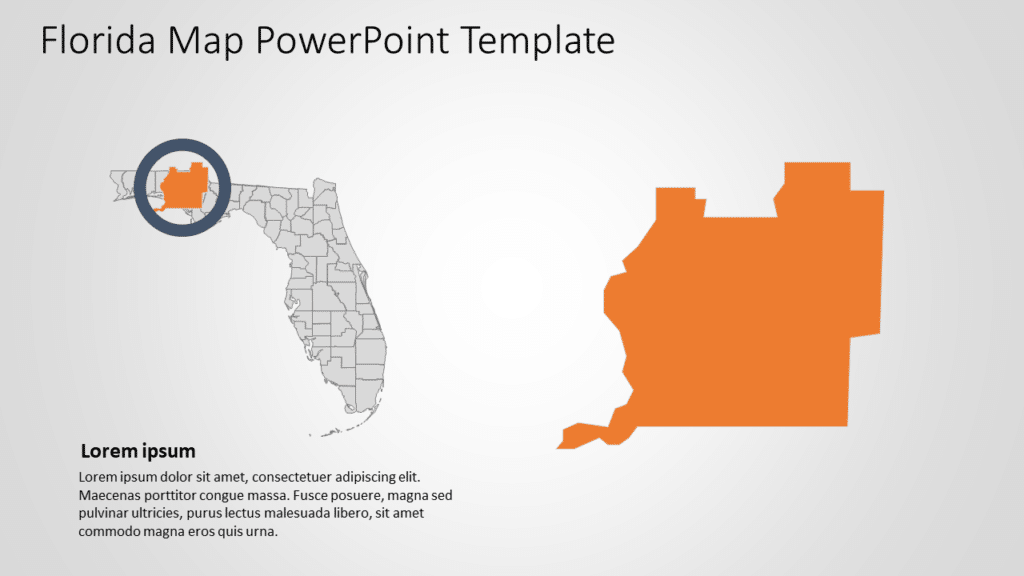 Florida Map PowerPoint Template

Lorem ipsum

Lorem ipsum dolor sit amet, consectetuer adipiscing elit. Maecenas porttitor congue massa. Fusce posuere, magna sed pulvinar ultricies, purus lectus malesuada libero, sit amet commodo magna eros quis urna.